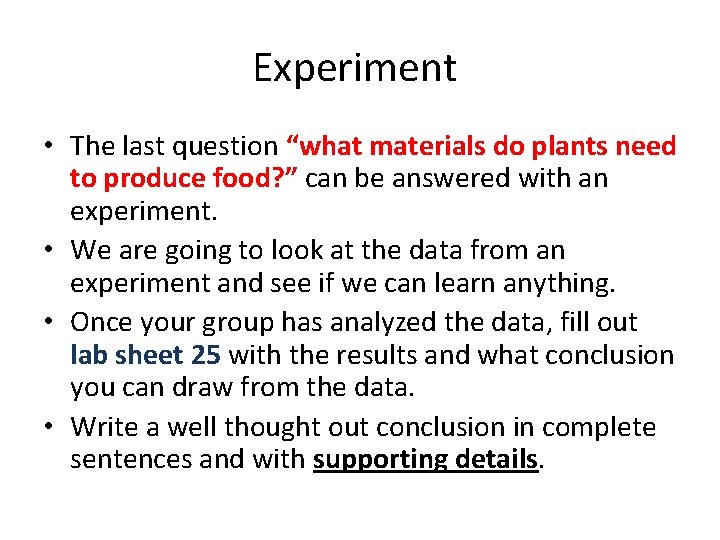 Experiment

• The last question “what materials do plants need to produce food?” can be answered with an experiment.
• We are going to look at the data from an experiment and see if we can learn anything.
• Once your group has analyzed the data, fill out lab sheet 25 with the results and what conclusion you can draw from the data.
• Write a well thought out conclusion in complete sentences and with supporting details.